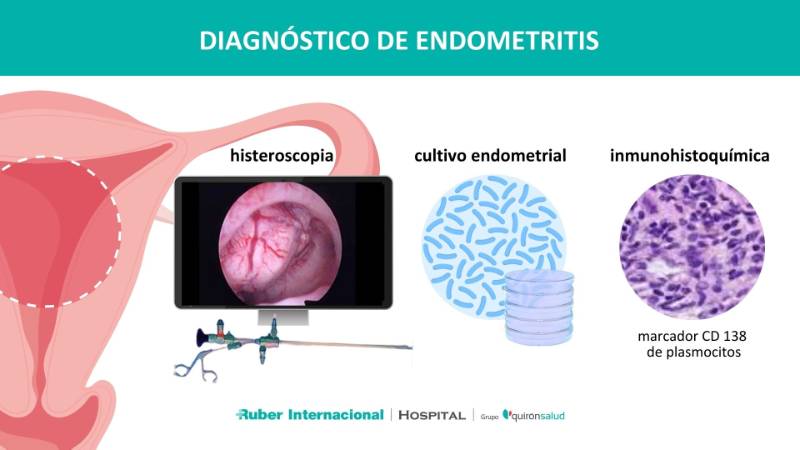 DIAGNÓSTICO DE ENDOMETRITIS

histeroscopia

cultivo endometrial

inmunohistoquímica

marcador CD 138 de plasmocitos

Ruber Internacional | HOSPITAL | Grupo quironsalud